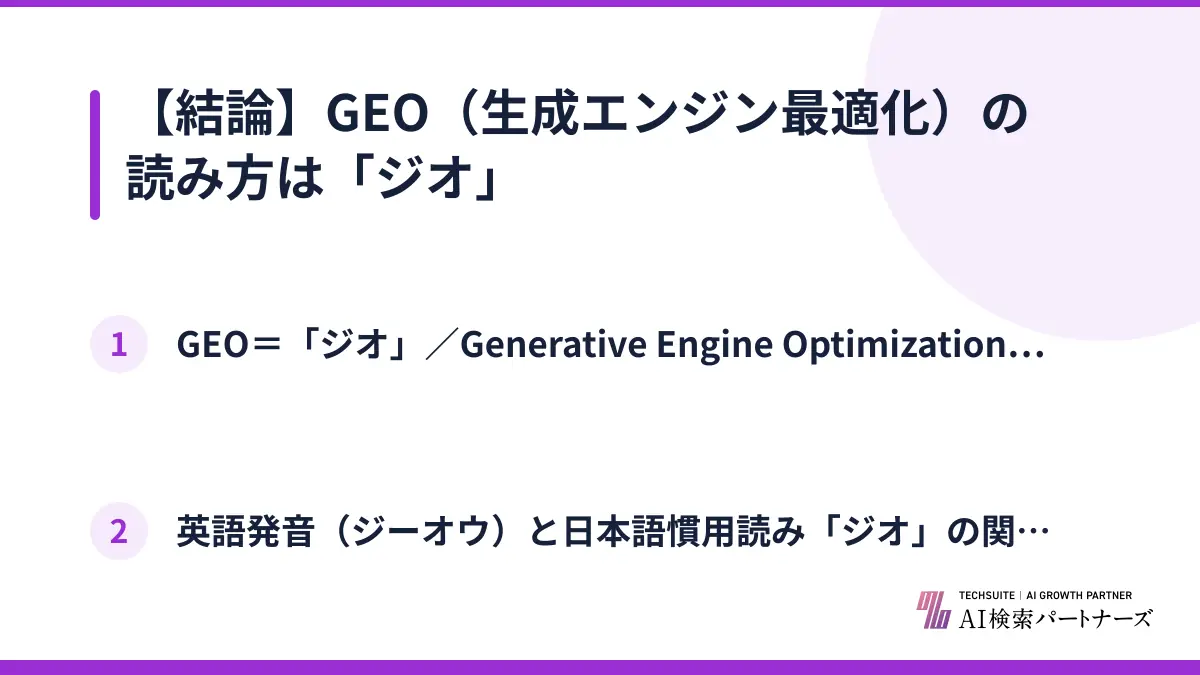 【結論】GEO（生成エンジン最適化）の読み方は「ジオ」

1 GEO＝「ジオ」／Generative Engine Optimization…

2 英語発音（ジーオウ）と日本語慣用読み「ジオ」の関…

TECHSUITE | AI GROWTH PARTNER
AI検索パートナーズ